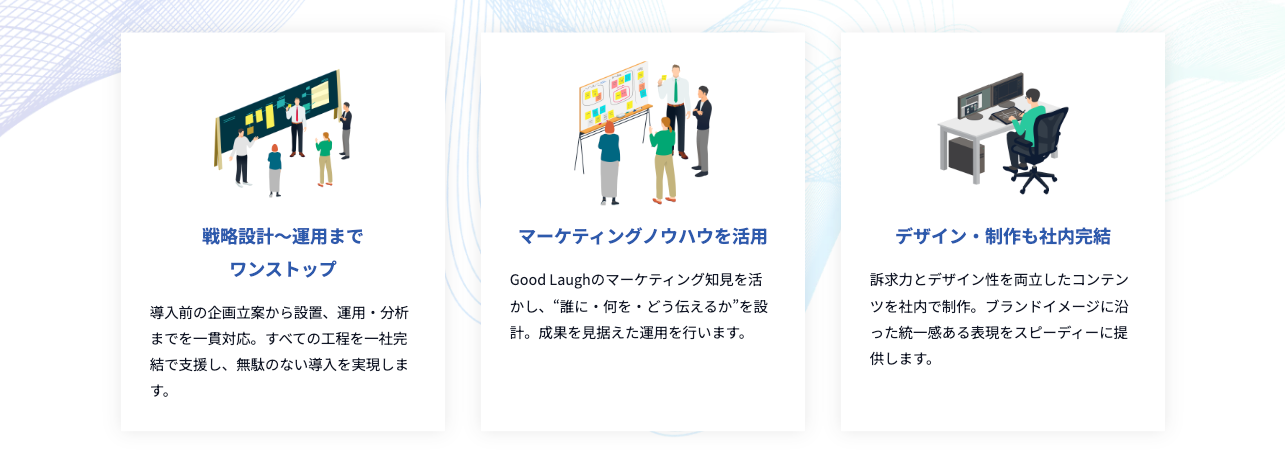 戦略設計〜運用まで
ワンストップ

導入前の企画立案から設置、運用・分析までを一貫対応。すべての工程を一社完結で支援し、無駄のない導入を実現します。

マーケティングノウハウを活用

Good Laughのマーケティング知見を活かし、“誰に・何を・どう伝えるか”を設計。成果を見据えた運用を行います。

デザイン・制作も社内完結

訴求力とデザイン性を両立したコンテンツを社内で制作。ブランドイメージに沿った統一感ある表現をスピーディーに提供します。